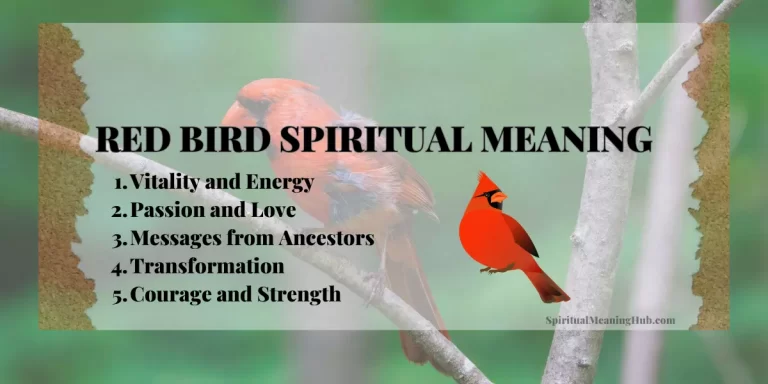 RED BIRD SPIRITUAL MEANING

1. Vitality and Energy
2. Passion and Love
3. Messages from Ancestors
4. Transformation
5. Courage and Strength

SpiritualMeaningHub.com